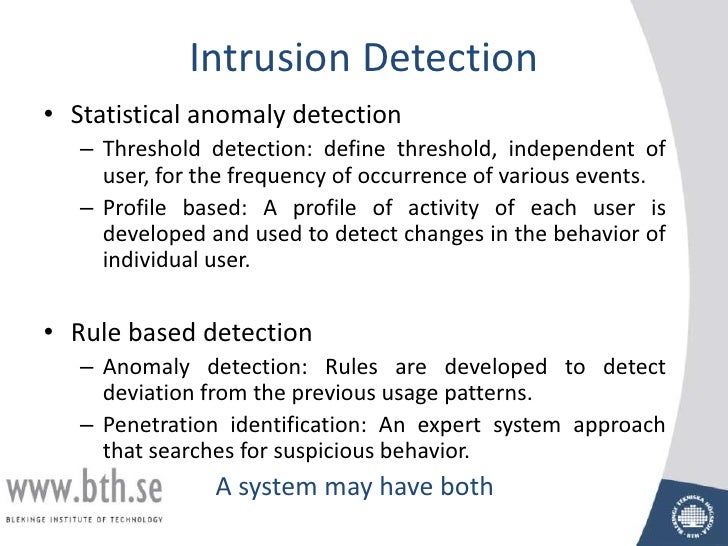 Intrusion Detection

• Statistical anomaly detection
 – Threshold detection: define threshold, independent of user, for the frequency of occurrence of various events.
 – Profile based: A profile of activity of each user is developed and used to detect changes in the behavior of individual user.

• Rule based detection
 – Anomaly detection: Rules are developed to detect deviation from the previous usage patterns.
 – Penetration identification: An expert system approach that searches for suspicious behavior.

A system may have both

www.bth.se
BLEKINGE INSTITUTE OF TECHNOLOGY

BLEKINGE TEKNISKA HÖGSKOLA BTH